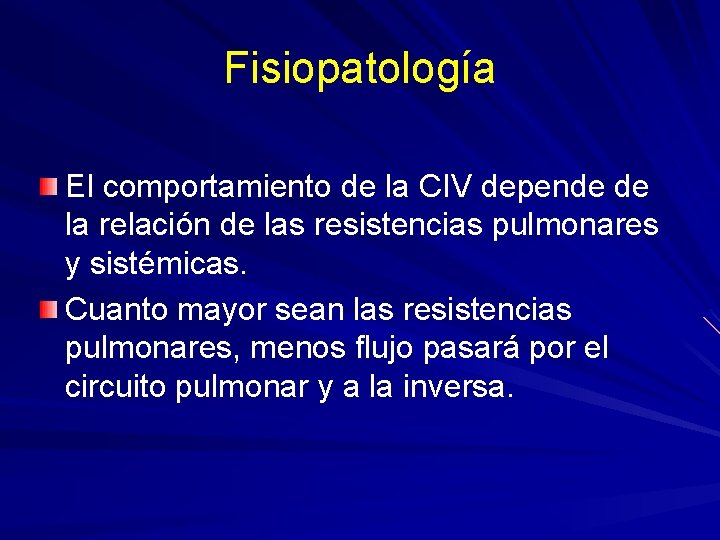 Fisiopatología

El comportamiento de la CIV depende de la relación de las resistencias pulmonares y sistémicas.

Cuanto mayor sean las resistencias pulmonares, menos flujo pasará por el circuito pulmonar y a la inversa.